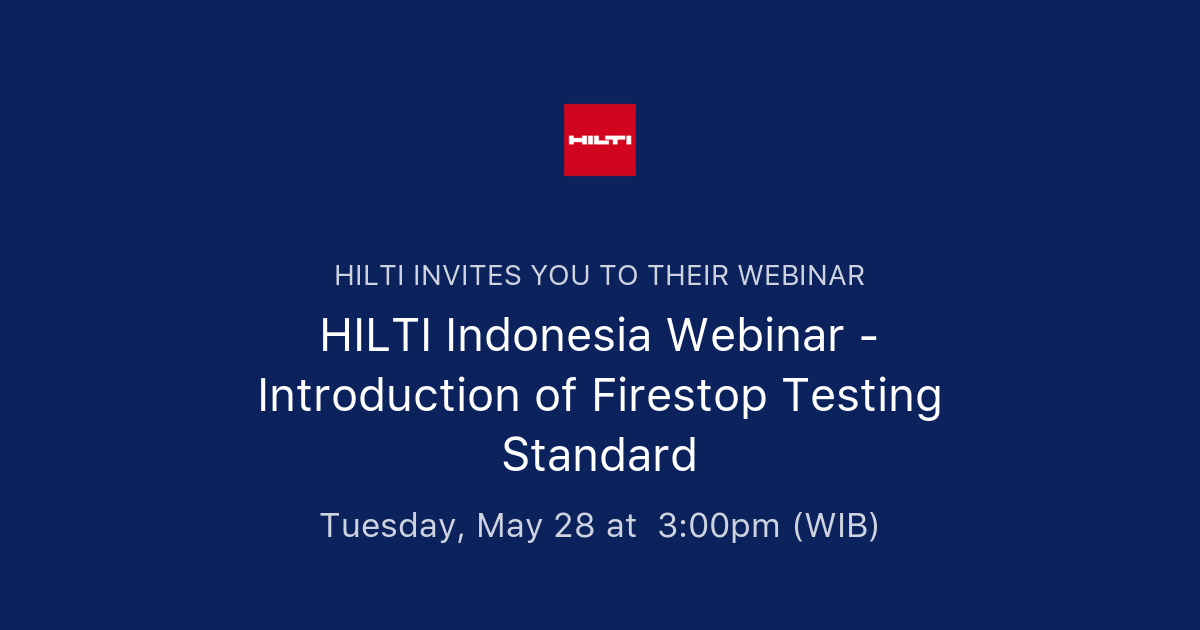 HILTI

HILTI INVITES YOU TO THEIR WEBINAR

HILTI Indonesia Webinar - Introduction of Firestop Testing Standard

Tuesday, May 28 at 3:00pm (WIB)